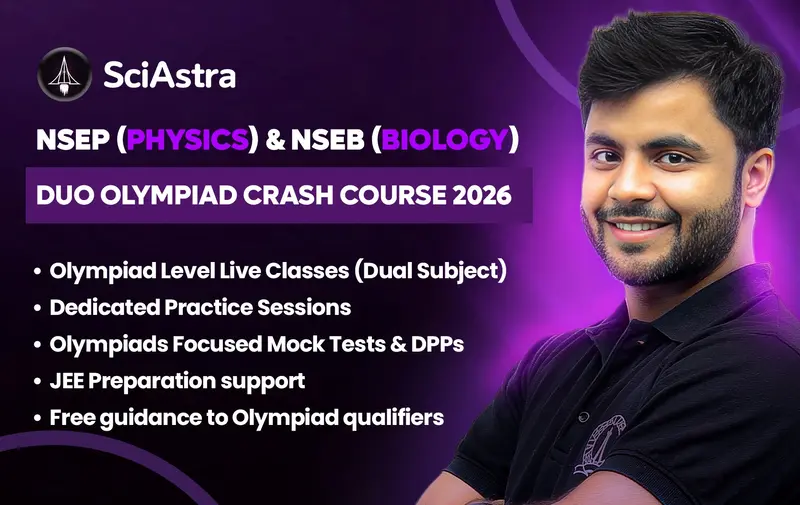 SciAstra

NSEP (PHYSICS) & NSEB (BIOLOGY)

DUO OLYMPIAD CRASH COURSE 2026

• Olympiad Level Live Classes (Dual Subject)
• Dedicated Practice Sessions
• Olympiads Focused Mock Tests & DPPs
• JEE Preparation support
• Free guidance to Olympiad qualifiers